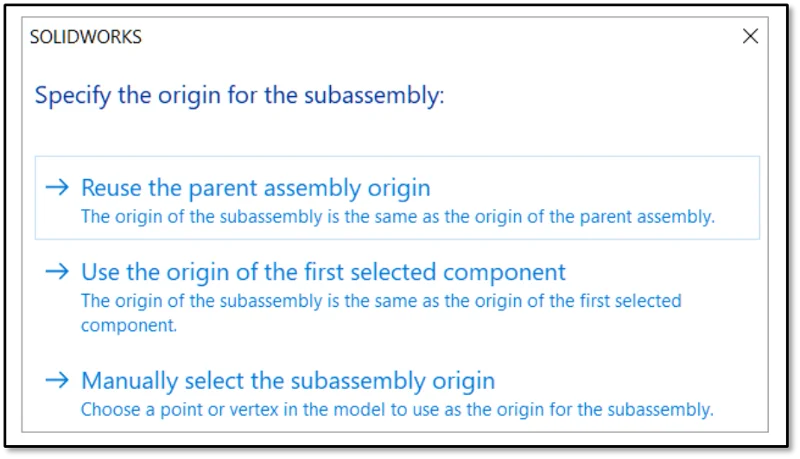 SOLIDWORKS

×

Specify the origin for the subassembly:

→ Reuse the parent assembly origin
The origin of the subassembly is the same as the origin of the parent assembly.

→ Use the origin of the first selected component
The origin of the subassembly is the same as the origin of the first selected component.

→ Manually select the subassembly origin
Choose a point or vertex in the model to use as the origin for the subassembly.